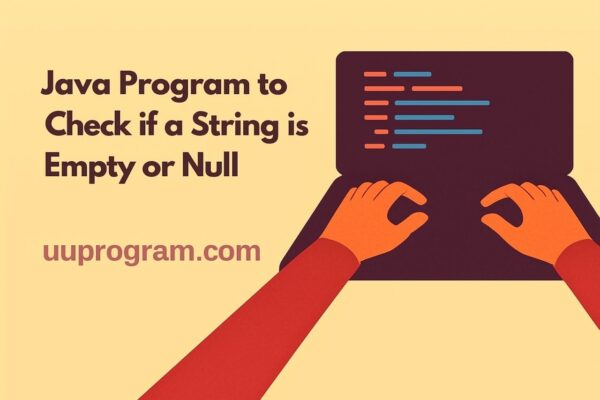 Java Program to Check if a String is Empty or Null

uuprogram.com